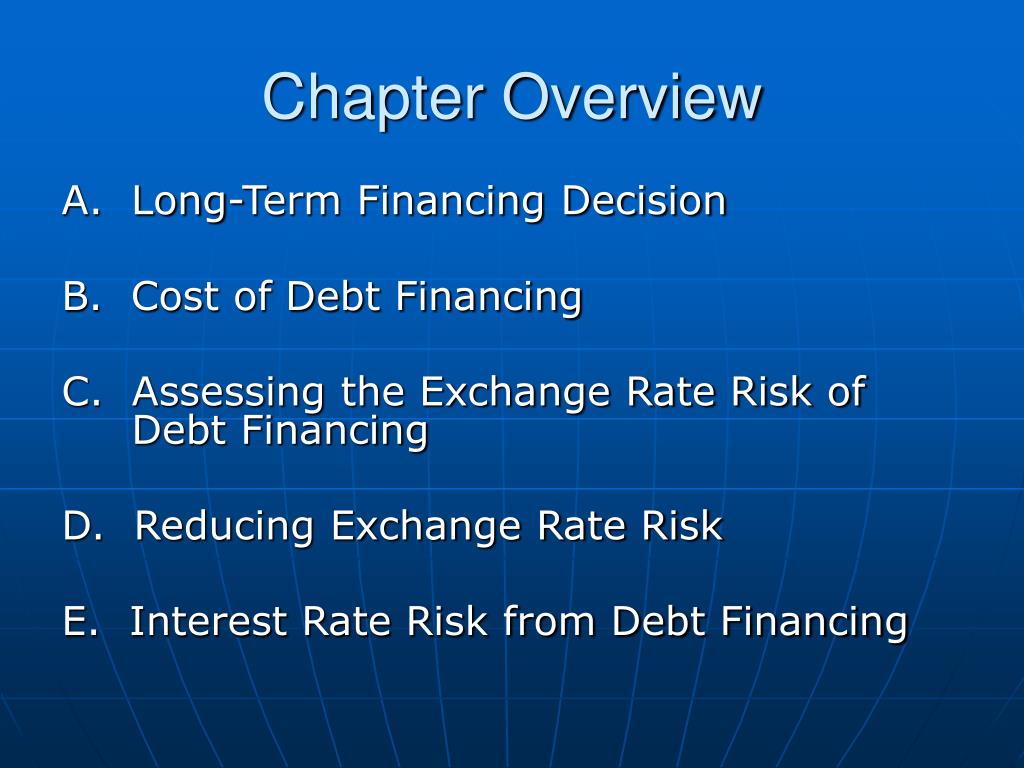 Chapter Overview

A. Long-Term Financing Decision

B. Cost of Debt Financing

C. Assessing the Exchange Rate Risk of Debt Financing

D. Reducing Exchange Rate Risk

E. Interest Rate Risk from Debt Financing